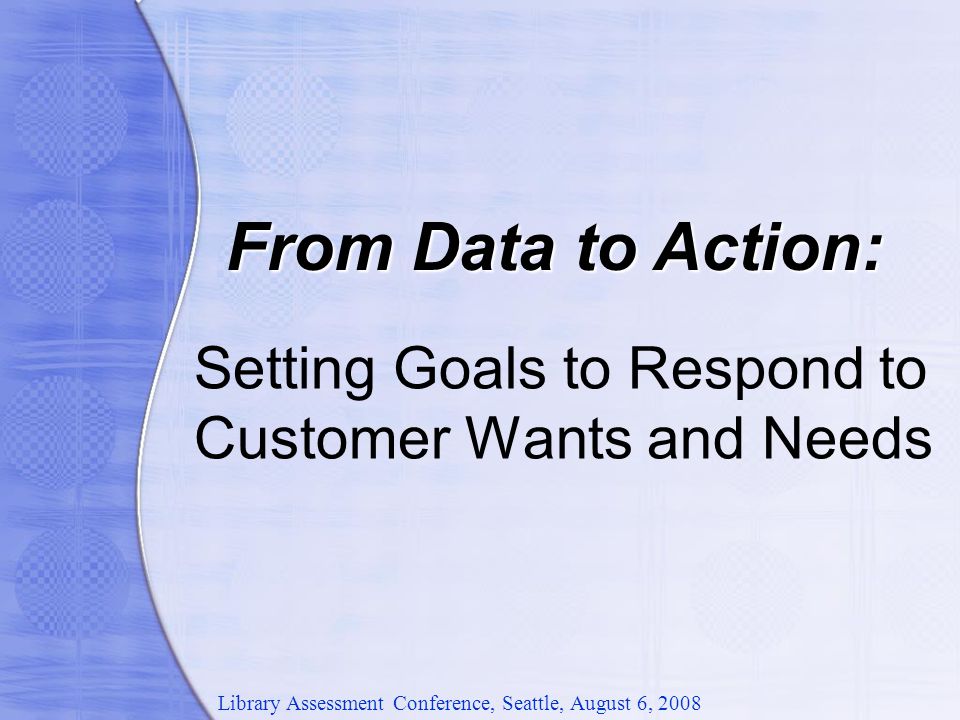 From Data to Action:

Setting Goals to Respond to Customer Wants and Needs

Library Assessment Conference, Seattle, August 6, 2008